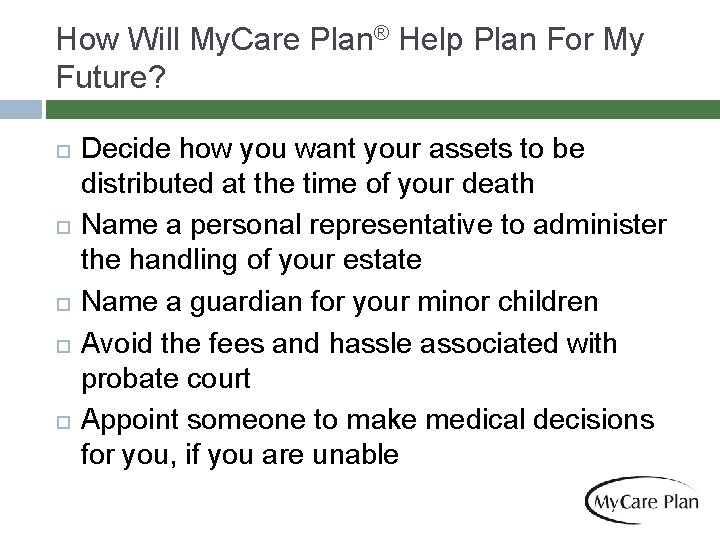 How Will MyCare Plan® Help Plan For My Future?

□ Decide how you want your assets to be distributed at the time of your death

□ Name a personal representative to administer the handling of your estate

□ Name a guardian for your minor children

□ Avoid the fees and hassle associated with probate court

□ Appoint someone to make medical decisions for you, if you are unable

MyCare Plan